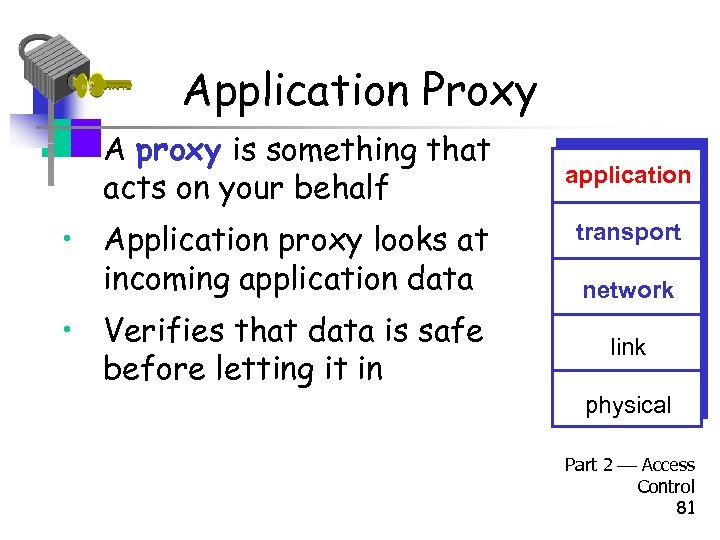 Application Proxy

A proxy is something that acts on your behalf

• Application proxy looks at incoming application data

• Verifies that data is safe before letting it in

application
transport
network
link
physical

Part 2 — Access Control
81